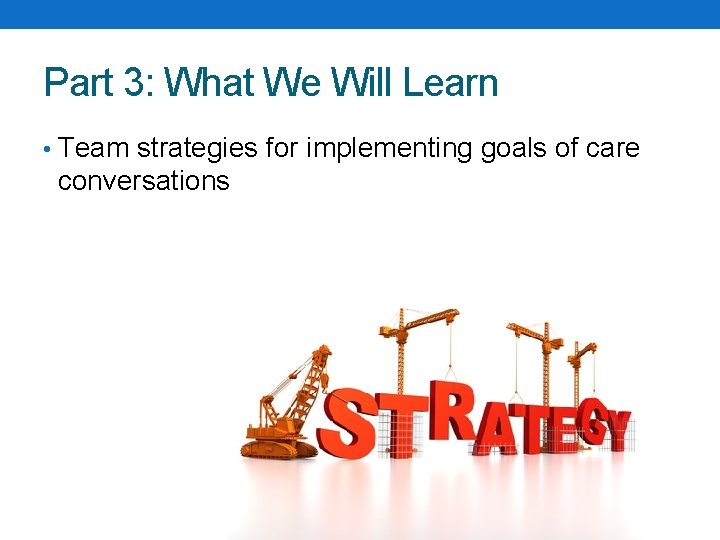 Part 3: What We Will Learn

• Team strategies for implementing goals of care conversations

STRATEGY